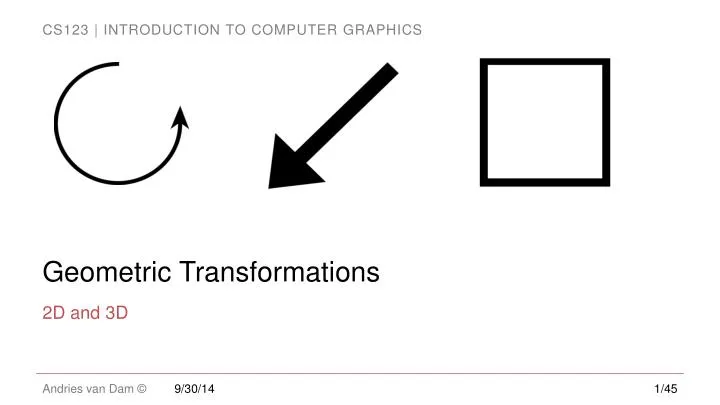 CS123 | INTRODUCTION TO COMPUTER GRAPHICS

Geometric Transformations

2D and 3D

Andries van Dam © 9/30/14 1/45